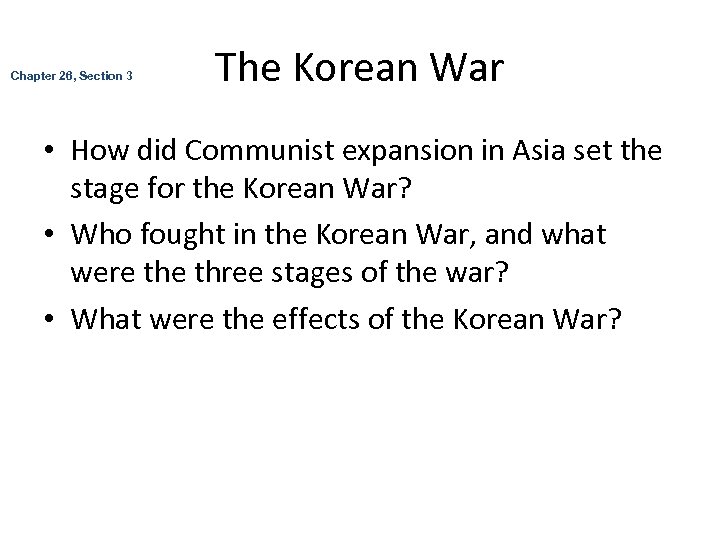 Chapter 26, Section 3

The Korean War

• How did Communist expansion in Asia set the stage for the Korean War?
• Who fought in the Korean War, and what were the three stages of the war?
• What were the effects of the Korean War?